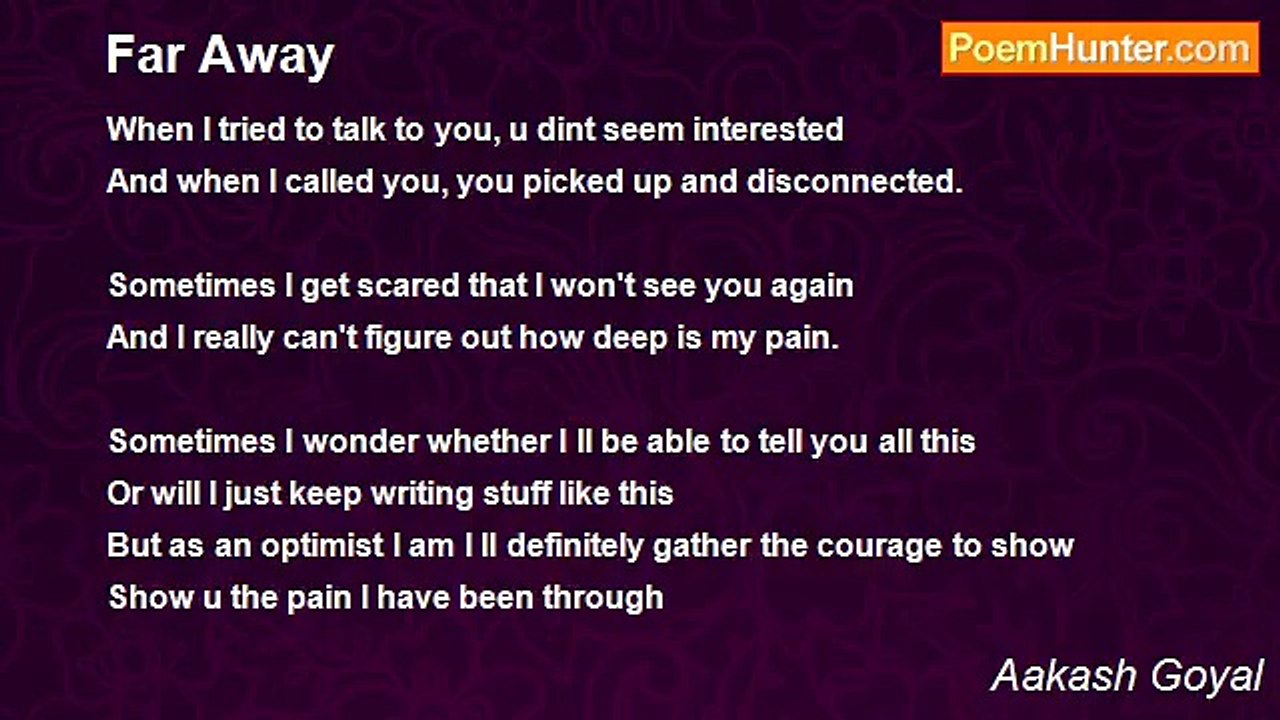 Far Away

PoemHunter.com

When I tried to talk to you, u dint seem interested
And when I called you, you picked up and disconnected.

Sometimes I get scared that I won't see you again
And I really can't figure out how deep is my pain.

Sometimes I wonder whether I ll be able to tell you all this
Or will I just keep writing stuff like this
But as an optimist I am I ll definitely gather the courage to show
Show u the pain I have been through

Aakash Goyal